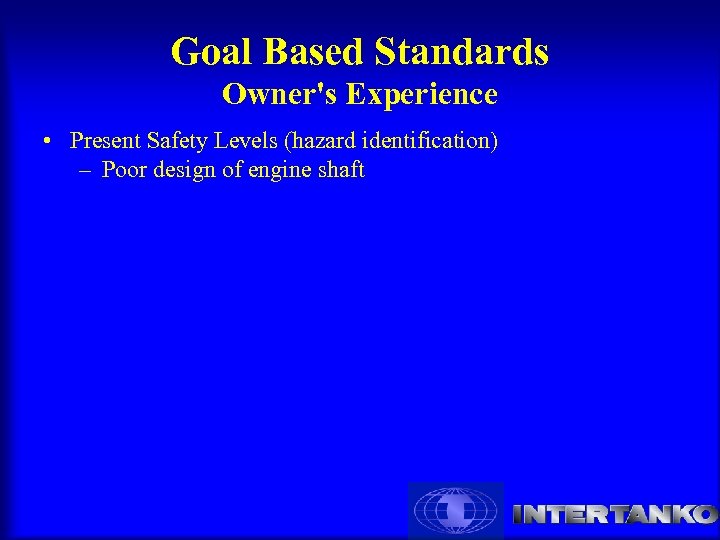 Goal Based Standards
Owner's Experience

• Present Safety Levels (hazard identification)
– Poor design of engine shaft

INTERTANKO